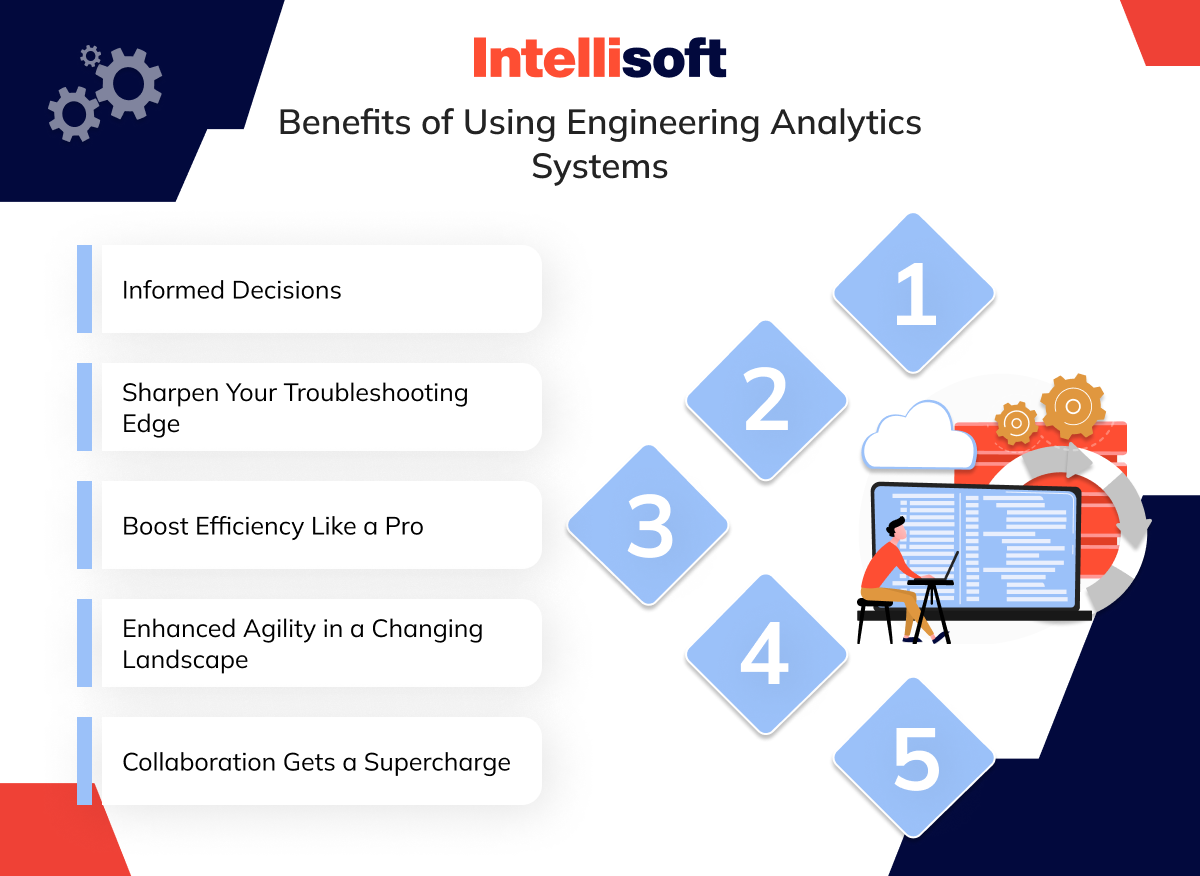 Intellisoft

Benefits of Using Engineering Analytics Systems

Informed Decisions

Sharpen Your Troubleshooting Edge

Boost Efficiency Like a Pro

Enhanced Agility in a Changing Landscape

Collaboration Gets a Supercharge

1

2

3

4

5